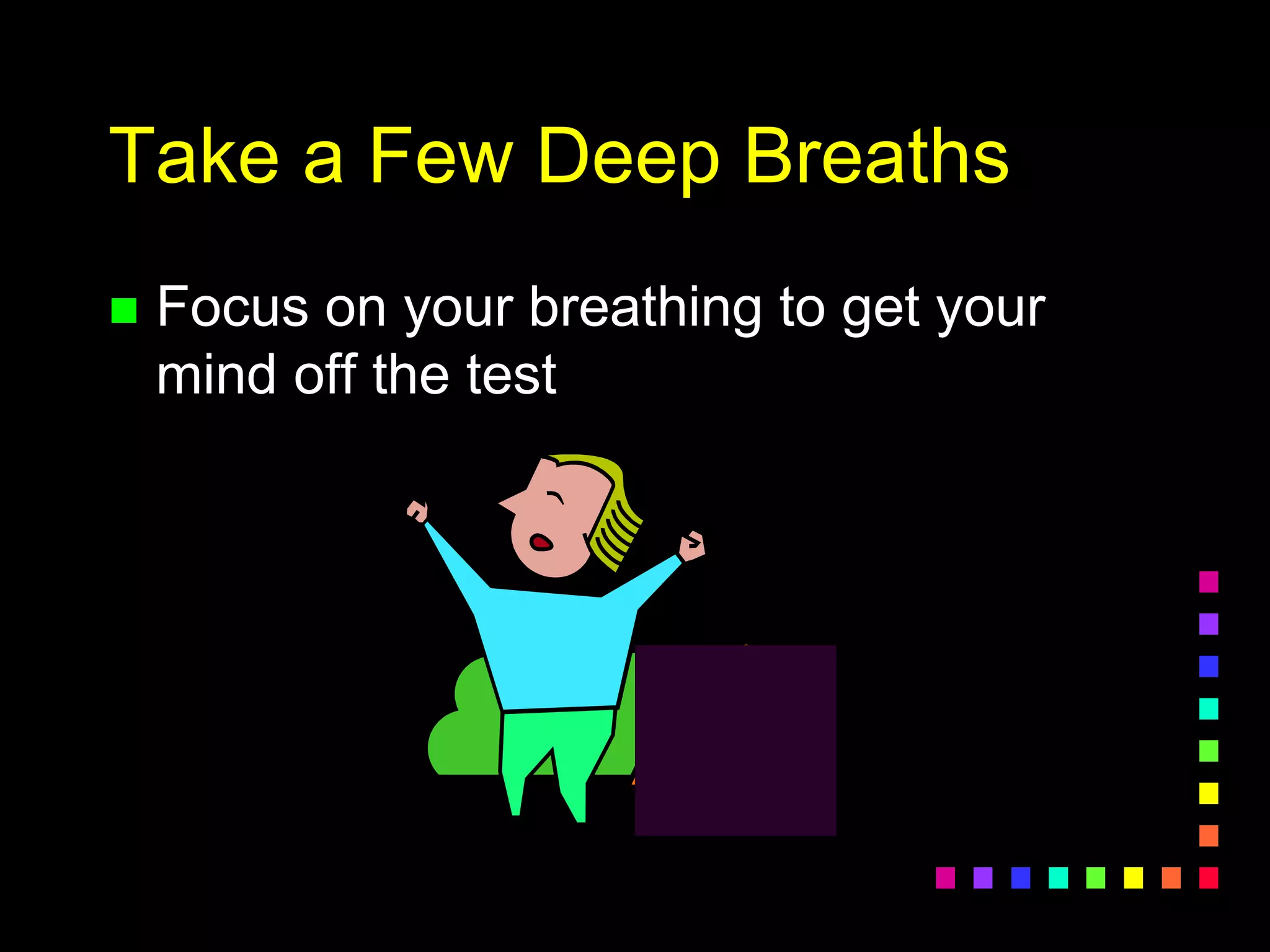 Take a Few Deep Breaths

Focus on your breathing to get your mind off the test